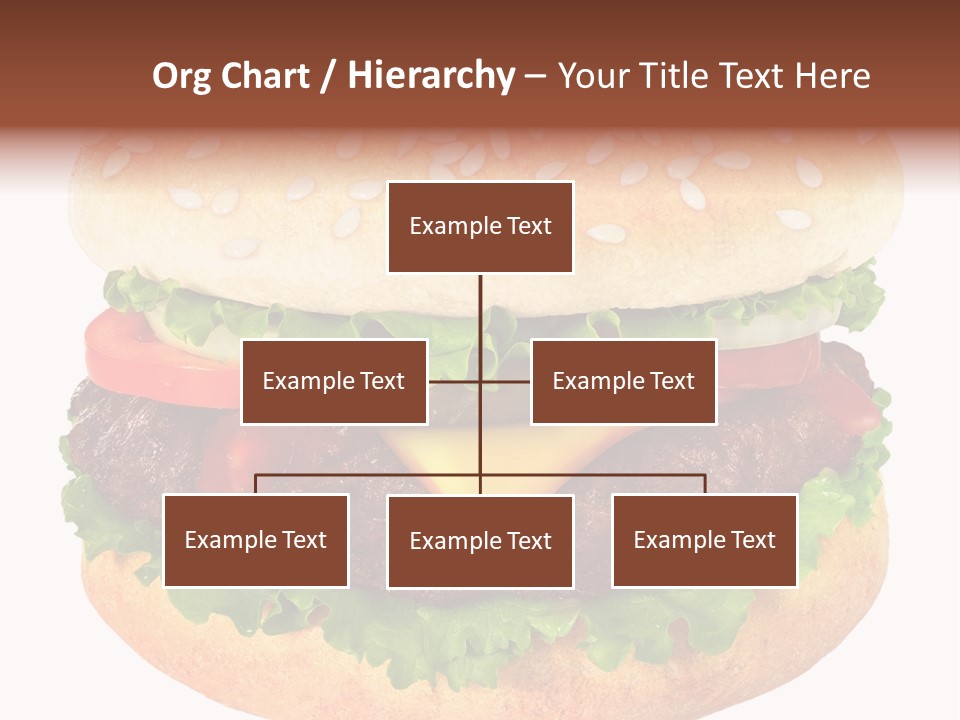 Org Chart / Hierarchy – Your Title Text Here

Example Text

Example Text

Example Text

Example Text

Example Text

Example Text